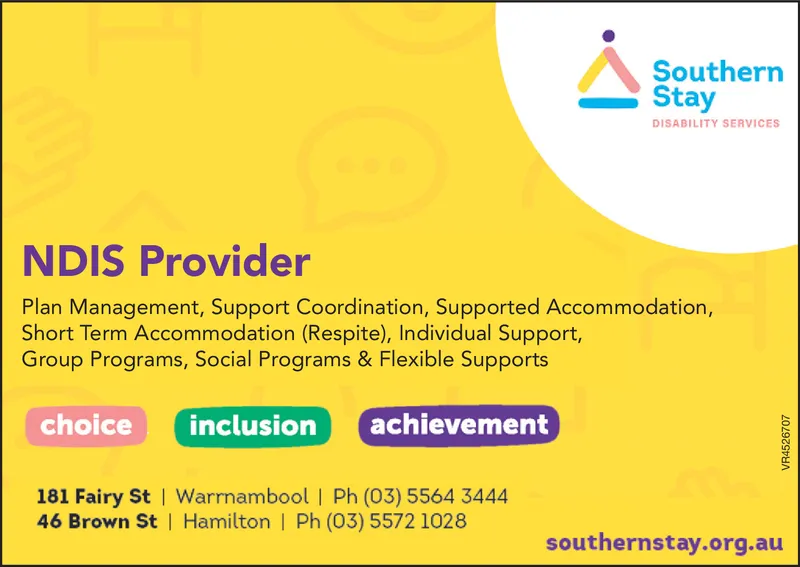 Southern Stay
DISABILITY SERVICES

NDIS Provider

Plan Management, Support Coordination, Supported Accommodation, Short Term Accommodation (Respite), Individual Support, Group Programs, Social Programs & Flexible Supports

choice inclusion achievement

VR4526707

181 Fairy St | Warrnambool | Ph (03) 5564 3444
46 Brown St | Hamilton | Ph (03) 5572 1028

southernstay.org.au